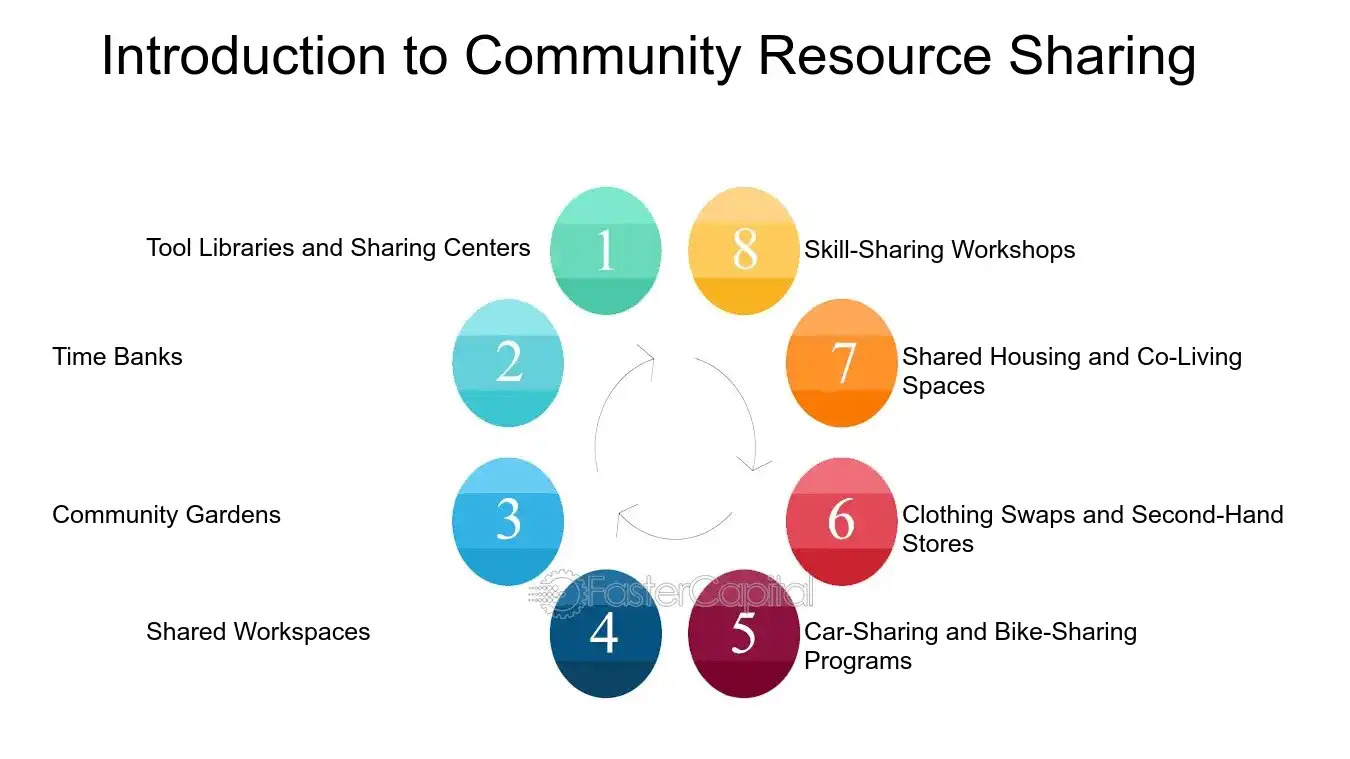 Introduction to Community Resource Sharing

1 Tool Libraries and Sharing Centers

2 Time Banks

3 Community Gardens

4 Shared Workspaces

5 Car-Sharing and Bike-Sharing Programs

6 Clothing Swaps and Second-Hand Stores

7 Shared Housing and Co-Living Spaces

8 Skill-Sharing Workshops

FasterCapital